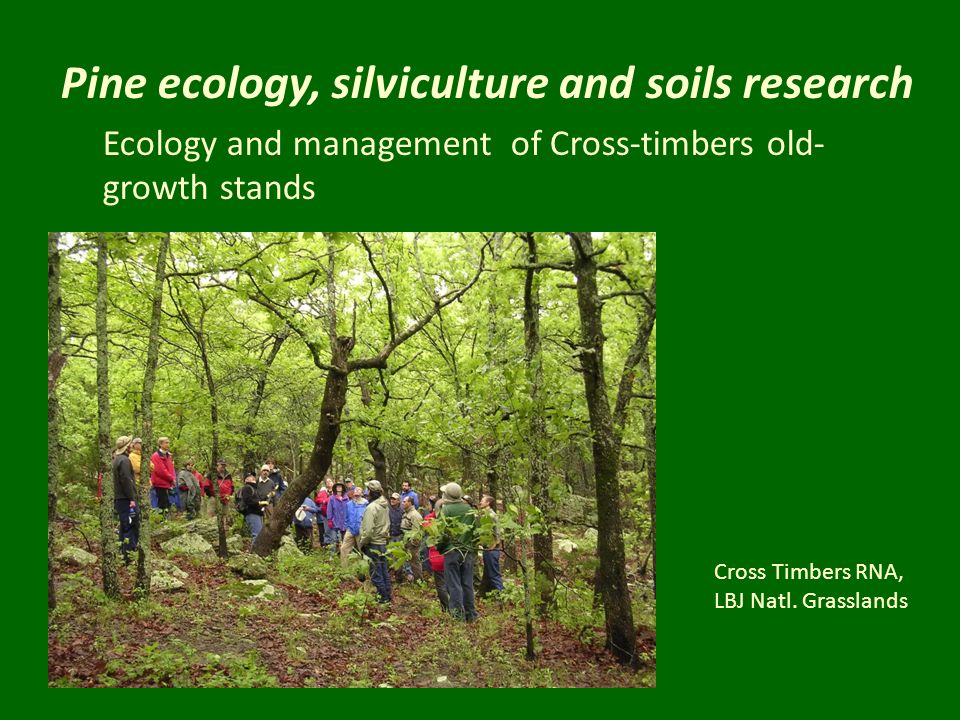 Pine ecology, silviculture and soils research

Ecology and management of Cross-timbers old-growth stands

Cross Timbers RNA, LBJ Natl. Grasslands